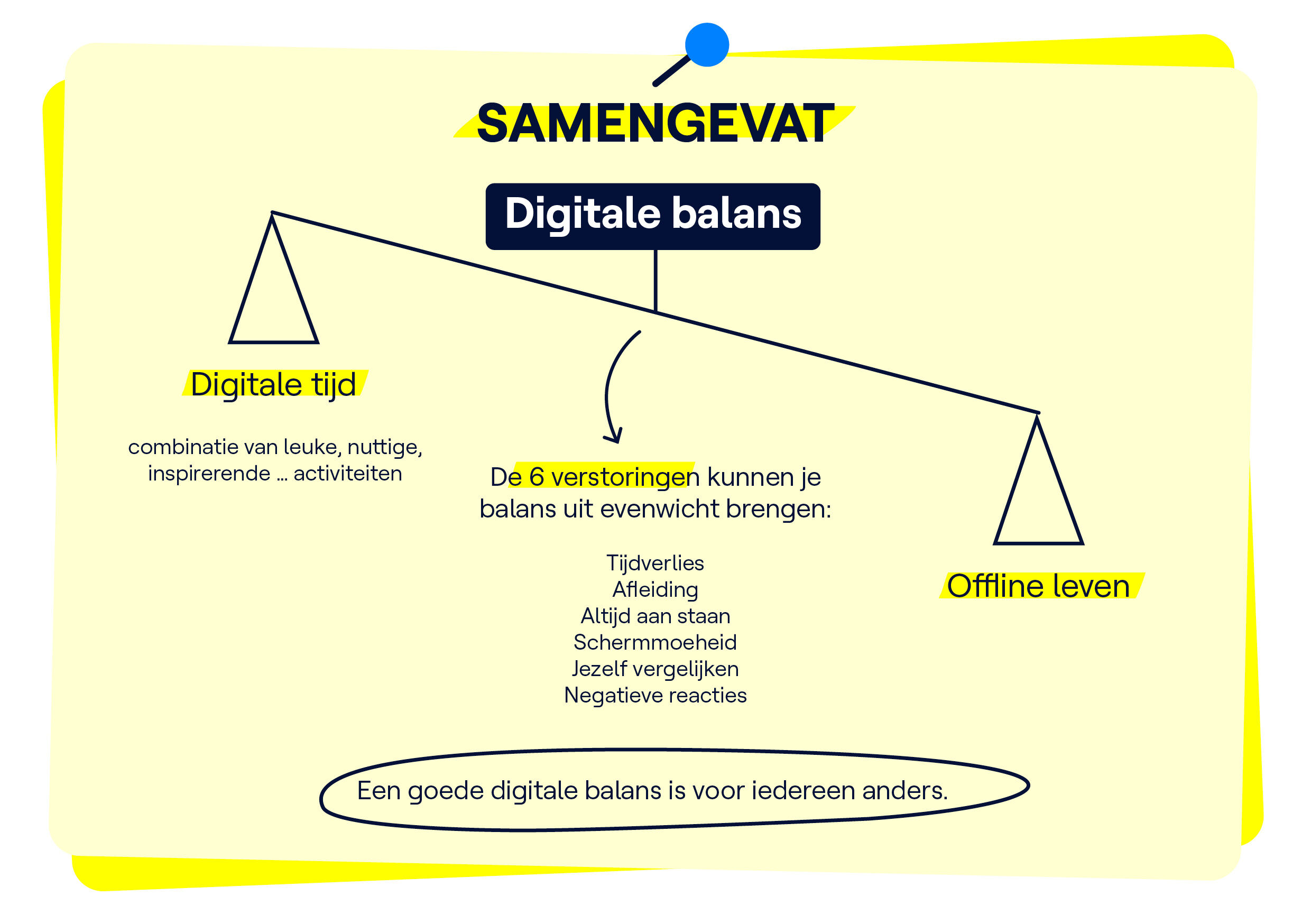 SAMENGEVAT

Digitale balans

Digitale tijd

combinatie van leuke, nuttige, inspirerende ... activiteiten

De 6 verstoringen kunnen je balans uit evenwicht brengen:

Tijdverlies
Afleiding
Altijd aan staan
Schermmoeheid
Jezelf vergelijken
Negatieve reacties

Offline leven

Een goede digitale balans is voor iedereen anders.